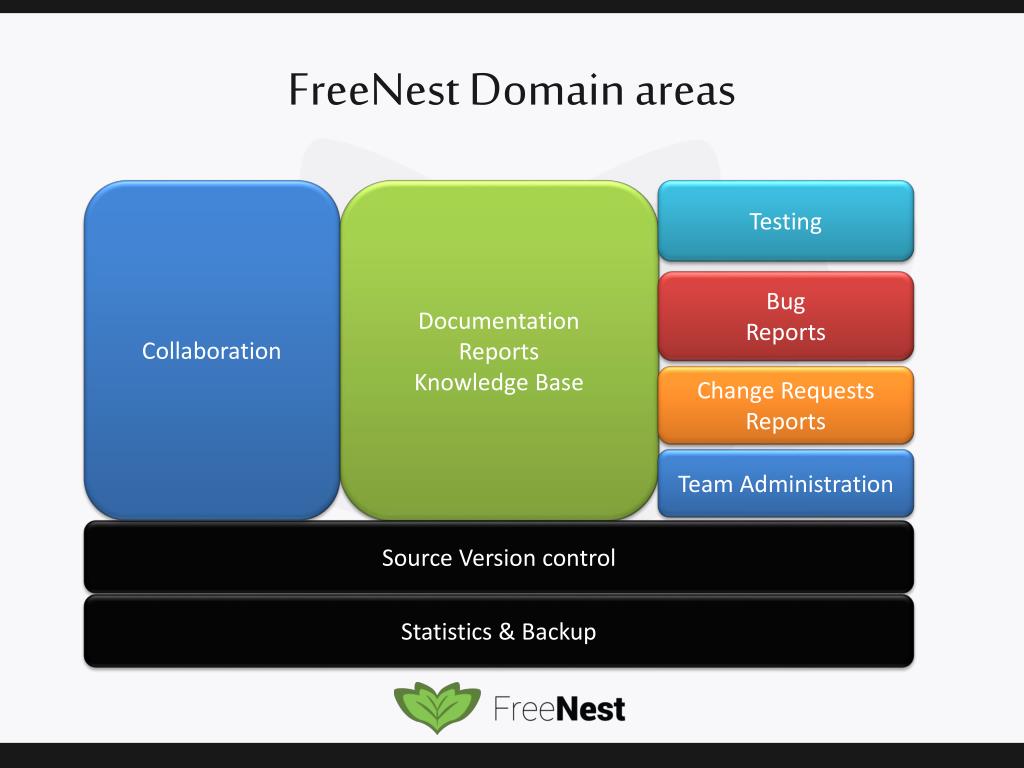 FreeNest Domain areas

Collaboration

Documentation
Reports
Knowledge Base

Testing

Bug
Reports

Change Requests
Reports

Team Administration

Source Version control

Statistics & Backup

FreeNest